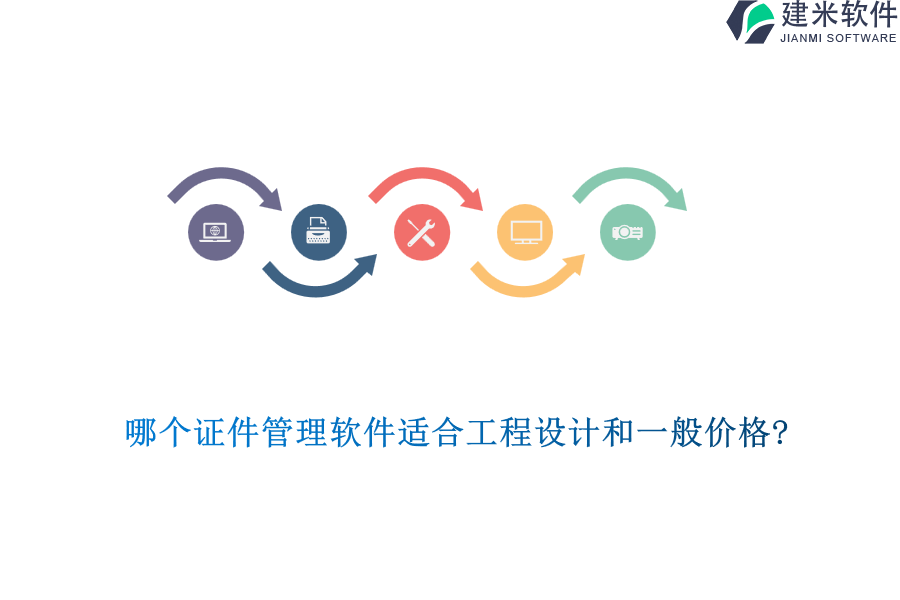 建米软件
JIANMI SOFTWARE

哪个证件管理软件适合工程设计和一般价格?